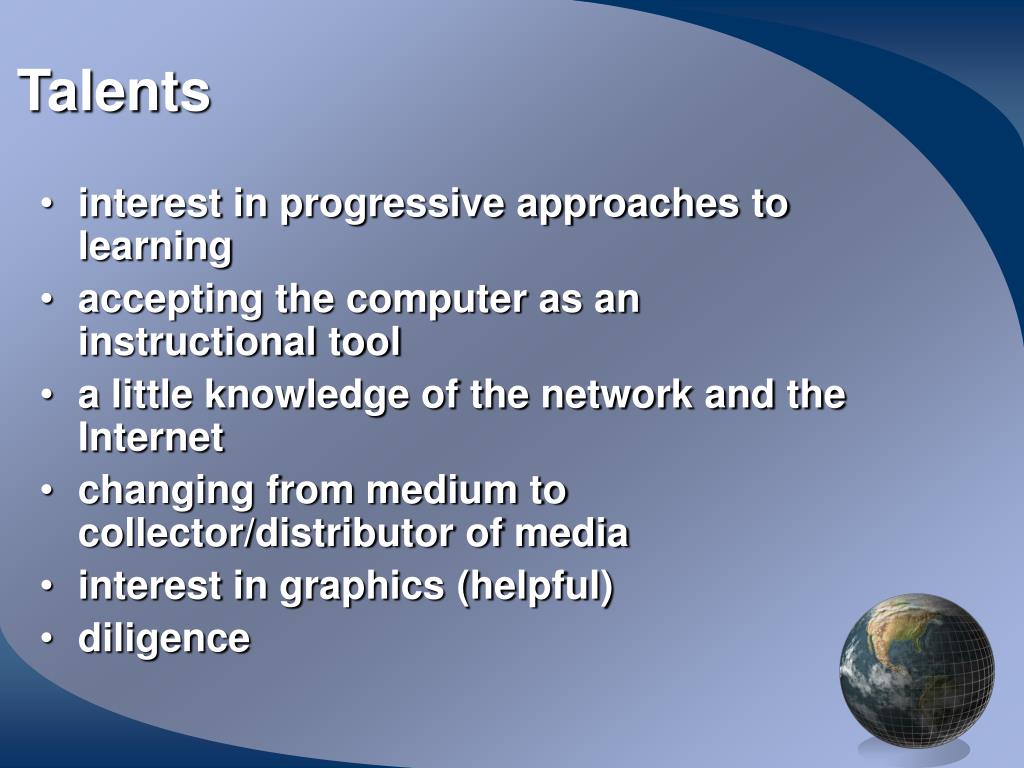 Talents

• interest in progressive approaches to learning
• accepting the computer as an instructional tool
• a little knowledge of the network and the Internet
• changing from medium to collector/distributor of media
• interest in graphics (helpful)
• diligence